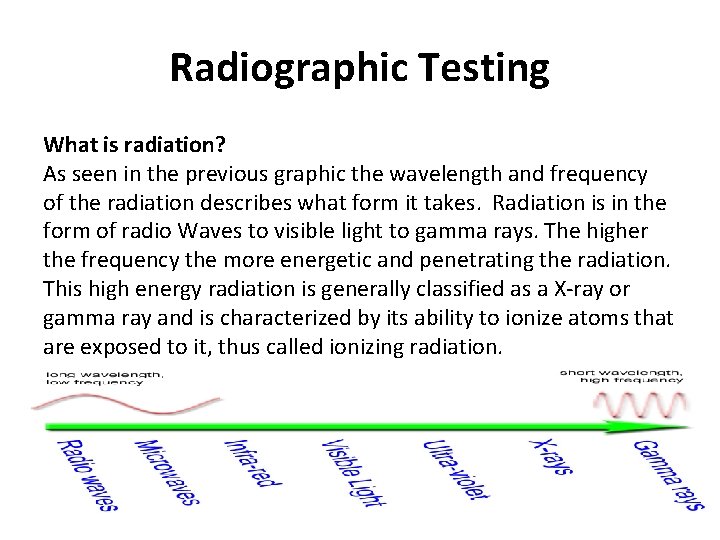 Radiographic Testing

What is radiation?
As seen in the previous graphic the wavelength and frequency of the radiation describes what form it takes. Radiation is in the form of radio Waves to visible light to gamma rays. The higher the frequency the more energetic and penetrating the radiation. This high energy radiation is generally classified as a X-ray or gamma ray and is characterized by its ability to ionize atoms that are exposed to it, thus called ionizing radiation.

long wavelength, low frequency

short wavelength, high frequency

Radio waves
Microwaves
Infra-red
Visible Light
Ultra-violet
X-rays
Gamma rays